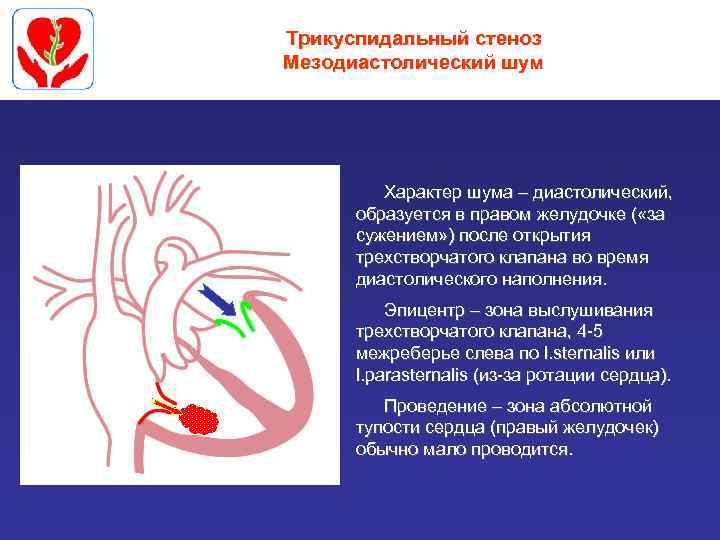 Трикуспидальный стеноз
Мезодиастолический шум

Характер шума – диастолический, образуется в правом желудочке («за сужением») после открытия трехстворчатого клапана во время диастолического наполнения.

Эпицентр – зона выслушивания трехстворчатого клапана, 4-5 межреберье слева по l.sternalis или l.parasternalis (из-за ротации сердца).

Проведение – зона абсолютной тупости сердца (правый желудочек) обычно мало проводится.